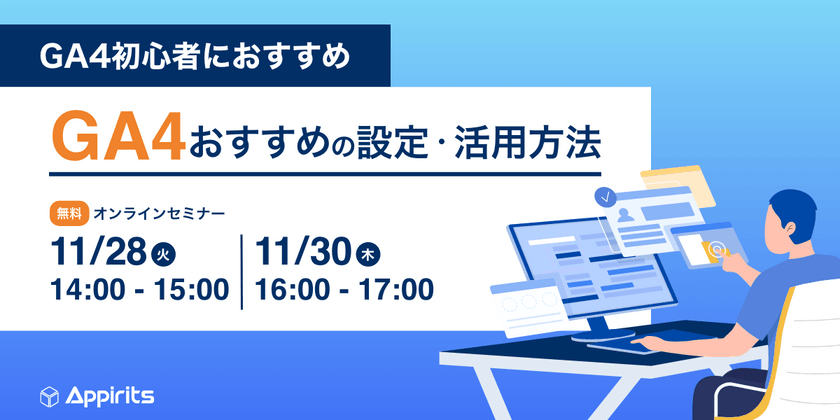 GA4初心者におすすめ

GA4おすすめの設定・活用方法

無料 オンラインセミナー

11/28 火
14:00 - 15:00

11/30 木
16:00 - 17:00

Appirits